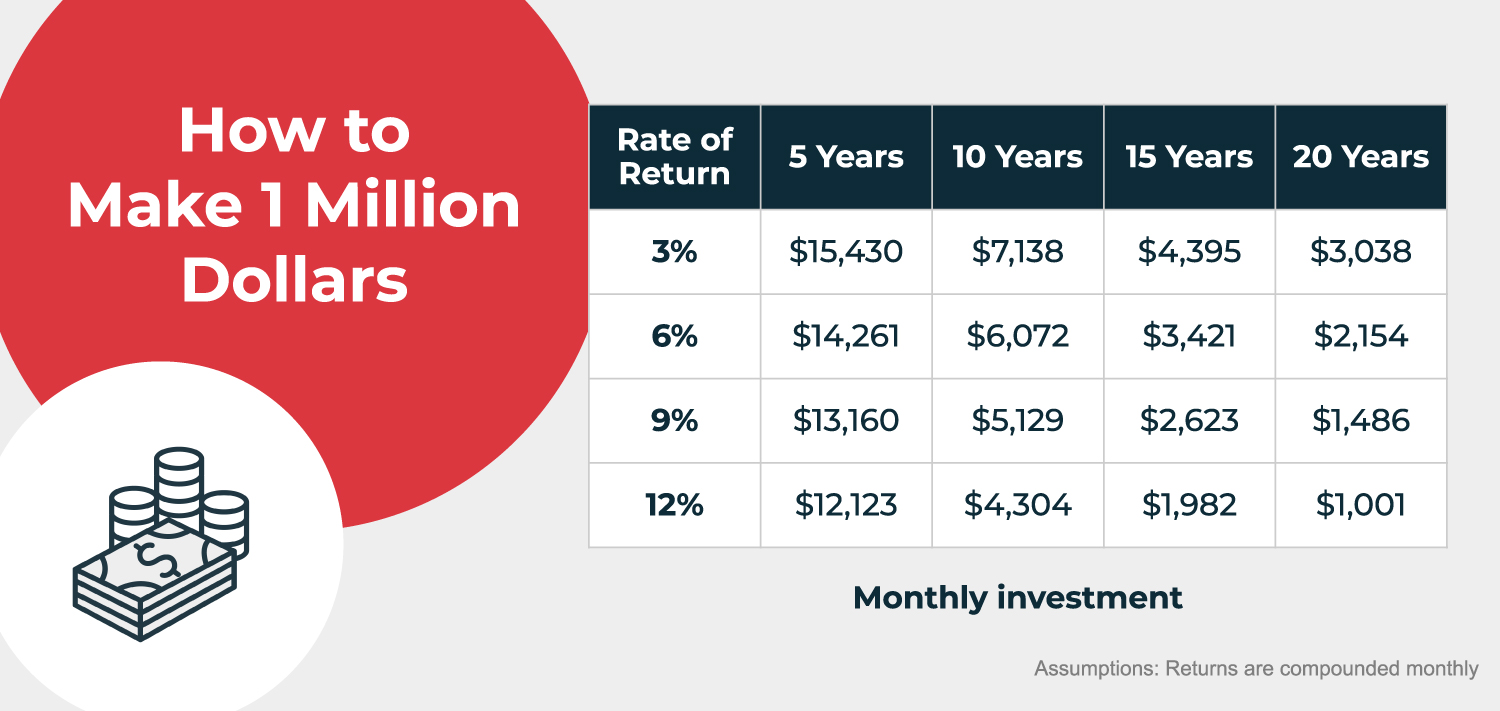 How to Make 1 Million Dollars

| Rate of Return | 5 Years | 10 Years | 15 Years | 20 Years |
|---|---|---|---|---|
| 3% | \$15,430 | \$7,138 | \$4,395 | \$3,038 |
| 6% | \$14,261 | \$6,072 | \$3,421 | \$2,154 |
| 9% | \$13,160 | \$5,129 | \$2,623 | \$1,486 |
| 12% | \$12,123 | \$4,304 | \$1,982 | \$1,001 |

Monthly investment

Assumptions: Returns are compounded monthly